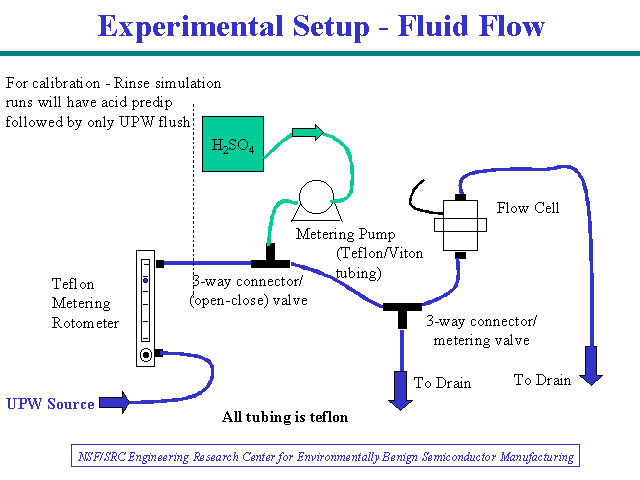 Experimental Setup - Fluid Flow

For calibration - Rinse simulation runs will have acid predip followed by only UPW flush

$H_2SO_4$

Metering Pump (Teflon/Viton tubing)

Flow Cell

Teflon Metering Rotometer

3-way connector/ (open-close) valve

3-way connector/ metering valve

To Drain

To Drain

UPW Source

All tubing is teflon

NSF/SRC Engineering Research Center for Environmentally Benign Semiconductor Manufacturing